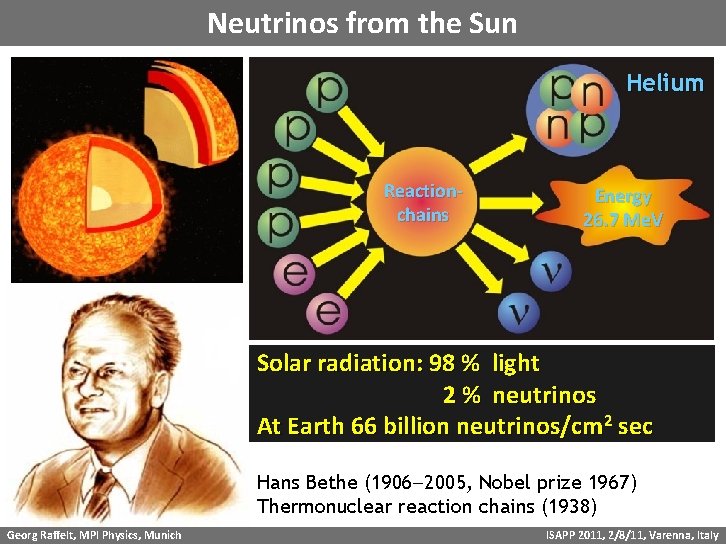 Neutrinos from the Sun

p
p
p
p
e
e

Reaction-chains

p n
n p

Helium

Energy 26.7 MeV

$\nu$
$\nu$

Solar radiation: 98 % light
2 % neutrinos
At Earth 66 billion neutrinos/cm$^2$ sec

Hans Bethe (1906–2005, Nobel prize 1967)
Thermonuclear reaction chains (1938)

Georg Raffelt, MPI Physics, Munich

ISAPP 2011, 2/8/11, Varenna, Italy